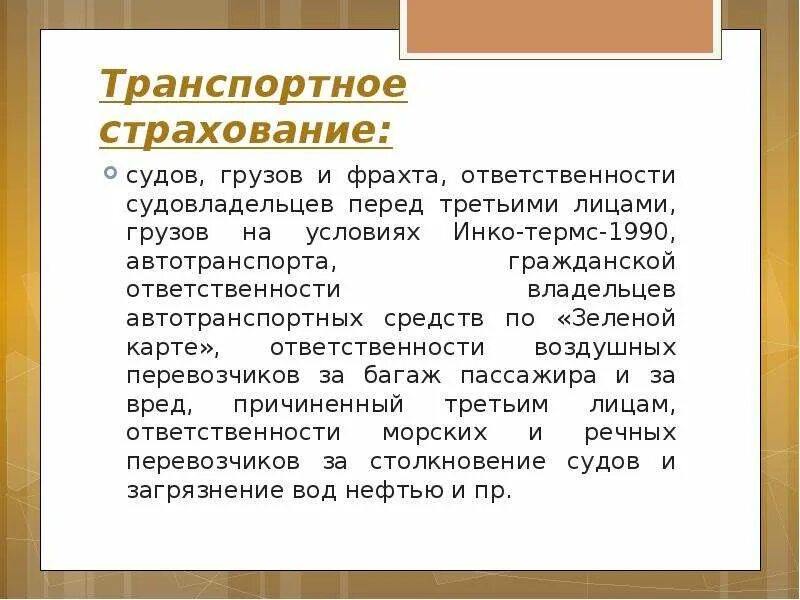 Транспортное страхование:

судов, грузов и фрахта, ответственности судовладельцев перед третьими лицами, грузов на условиях Инко-термс-1990, автотранспорта, гражданской ответственности владельцев автотранспортных средств по «Зеленой карте», ответственности воздушных перевозчиков за багаж пассажира и за вред, причиненный третьим лицам, ответственности морских и речных перевозчиков за столкновение судов и загрязнение вод нефтью и пр.